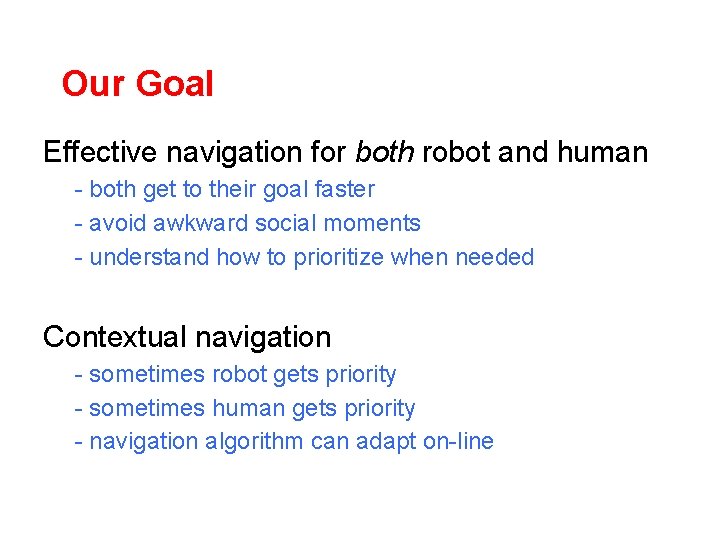 Our Goal

Effective navigation for both robot and human
- both get to their goal faster
- avoid awkward social moments
- understand how to prioritize when needed

Contextual navigation
- sometimes robot gets priority
- sometimes human gets priority
- navigation algorithm can adapt on-line